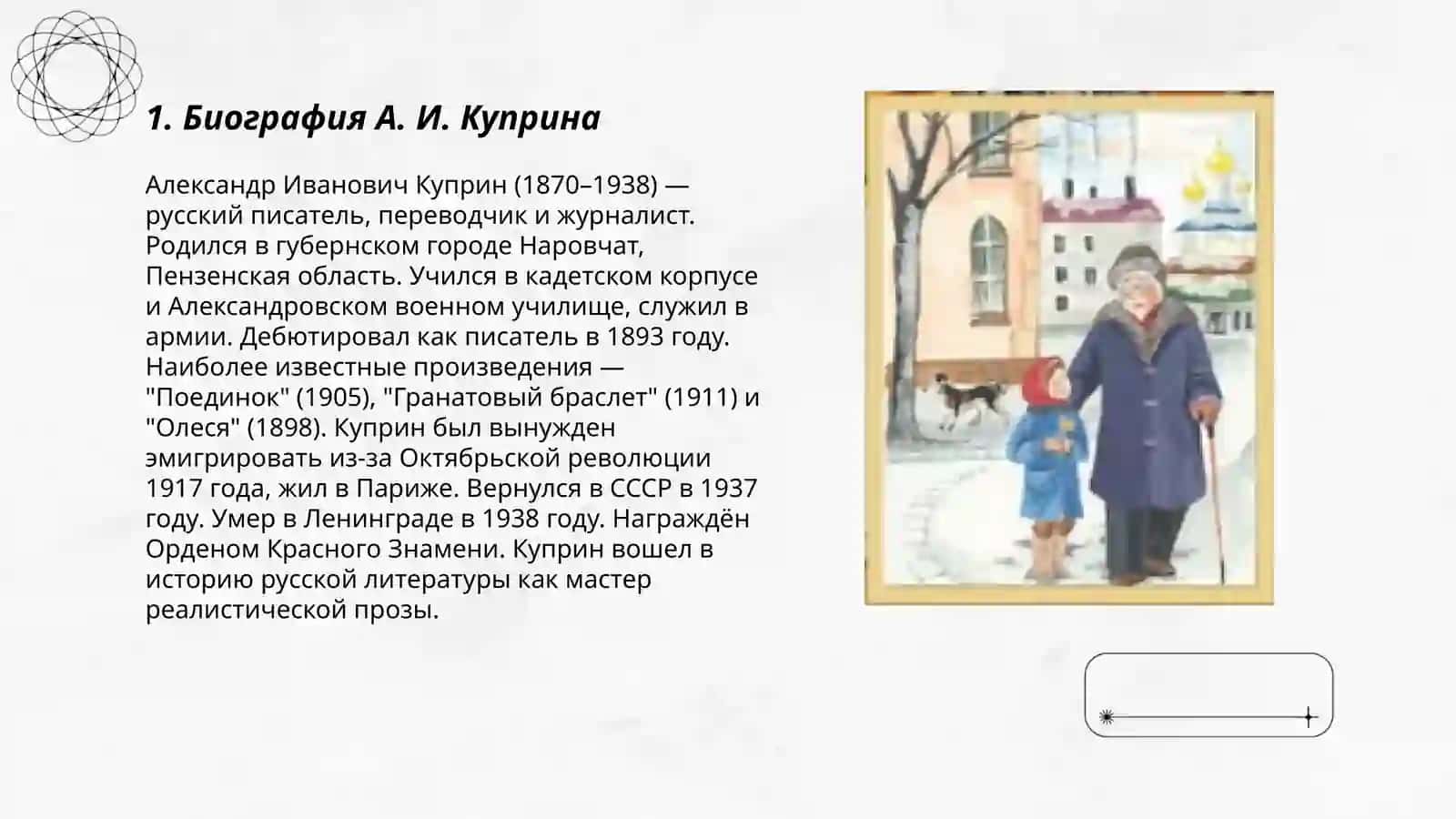 1. Биография А. И. Куприна

Александр Иванович Куприн (1870–1938) — русский писатель, переводчик и журналист. Родился в губернском городе Наровчат, Пензенская область. Учился в кадетском корпусе и Александровском военном училище, служил в армии. Дебютировал как писатель в 1893 году. Наиболее известные произведения — "Поединок" (1905), "Гранатовый браслет" (1911) и "Олеся" (1898). Куприн был вынужден эмигрировать из-за Октябрьской революции 1917 года, жил в Париже. Вернулся в СССР в 1937 году. Умер в Ленинграде в 1938 году. Награждён Орденом Красного Знамени. Куприн вошел в историю русской литературы как мастер реалистической прозы.